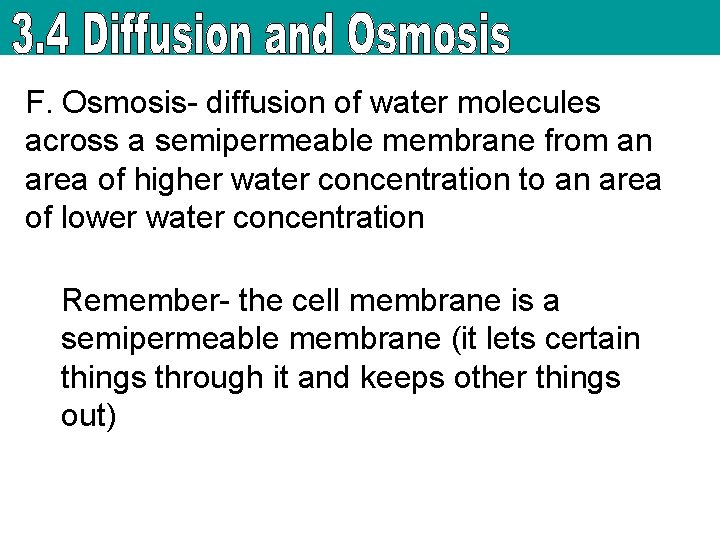 3.4 Diffusion and Osmosis

F. Osmosis- diffusion of water molecules across a semipermeable membrane from an area of higher water concentration to an area of lower water concentration

Remember- the cell membrane is a semipermeable membrane (it lets certain things through it and keeps other things out)